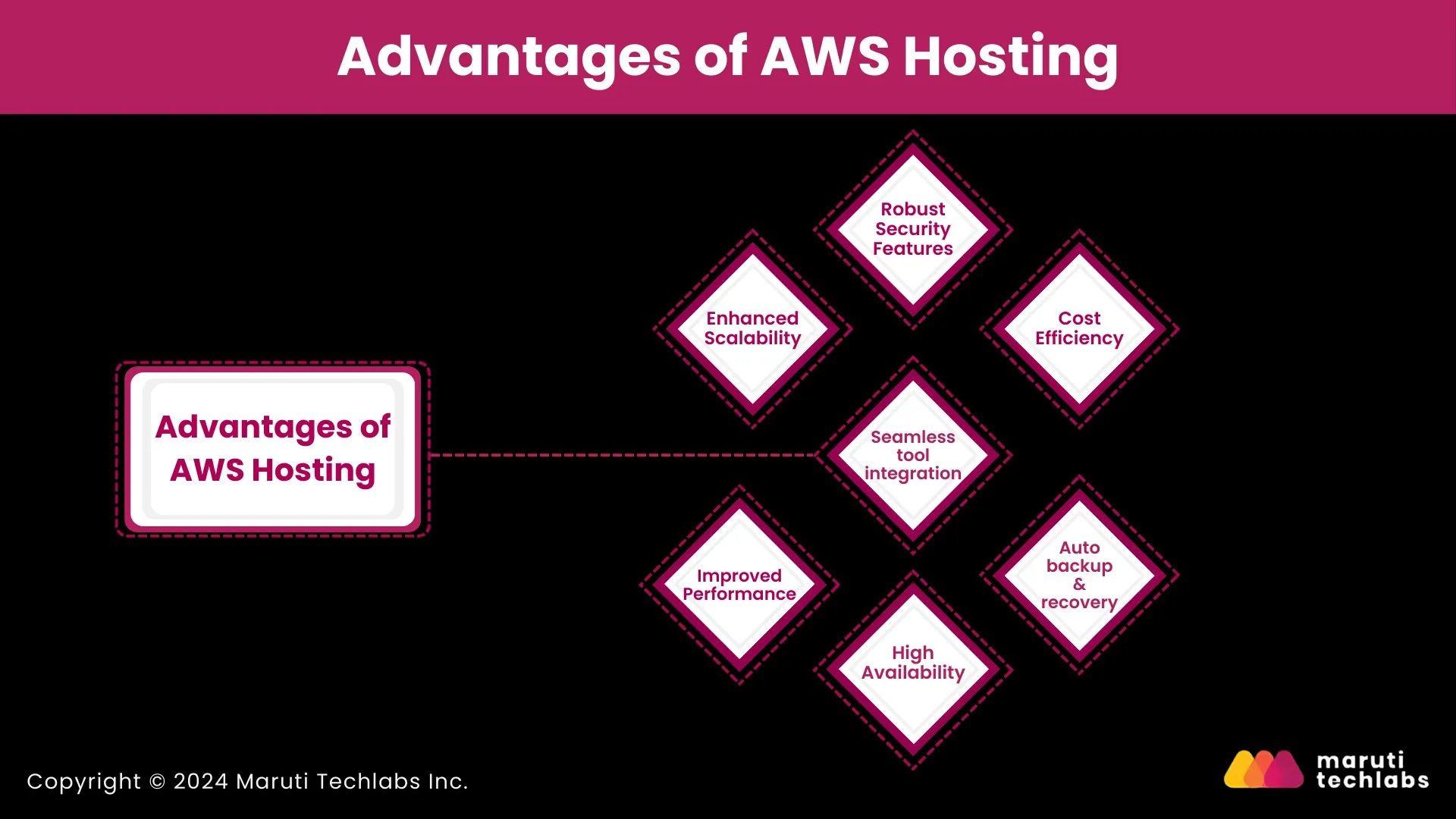 Advantages of AWS Hosting

Advantages of AWS Hosting

Robust Security Features

Enhanced Scalability

Cost Efficiency

Seamless tool integration

Improved Performance

Auto backup & recovery

High Availability

Copyright © 2024 Maruti Techlabs Inc.

maruti techlabs